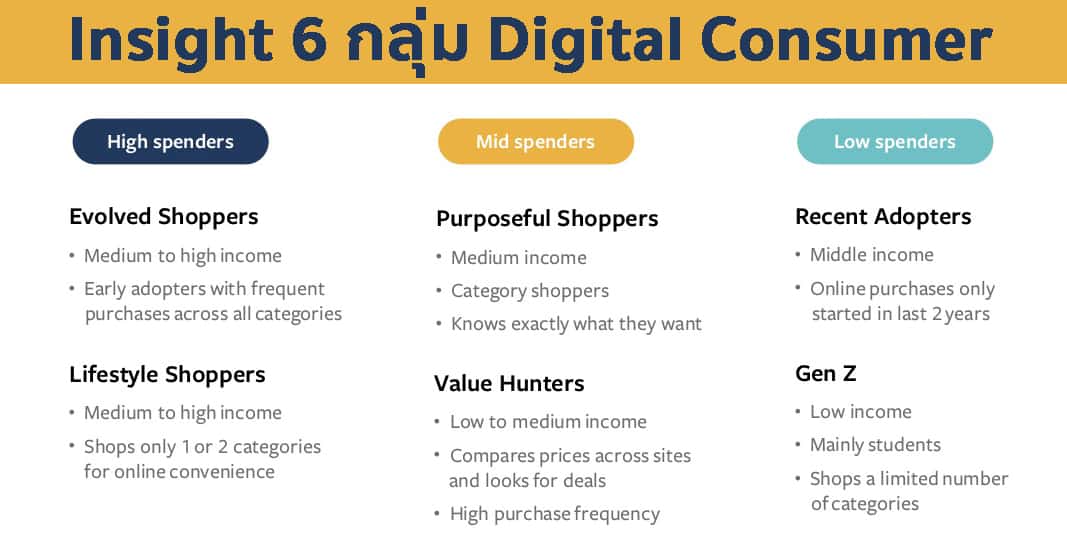 Insight 6 กลุ่ม Digital Consumer

High spenders

Evolved Shoppers
• Medium to high income
• Early adopters with frequent purchases across all categories

Lifestyle Shoppers
• Medium to high income
• Shops only 1 or 2 categories for online convenience

Mid spenders

Purposeful Shoppers
• Medium income
• Category shoppers
• Knows exactly what they want

Value Hunters
• Low to medium income
• Compares prices across sites and looks for deals
• High purchase frequency

Low spenders

Recent Adopters
• Middle income
• Online purchases only started in last 2 years

Gen Z
• Low income
• Mainly students
• Shops a limited number of categories